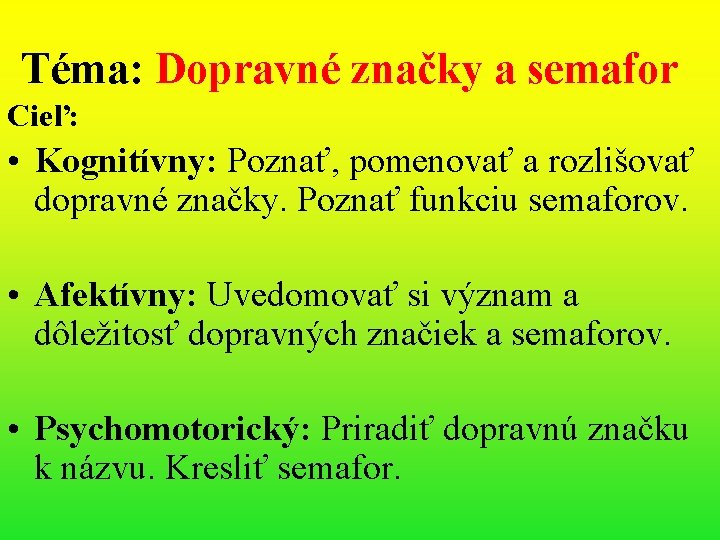 Téma: Dopravné značky a semafor

Cieľ:

• Kognitívny: Poznať, pomenovať a rozlišovať dopravné značky. Poznať funkciu semaforov.

• Afektívny: Uvedomovať si význam a dôležitosť dopravných značiek a semaforov.

• Psychomotorický: Priradiť dopravnú značku k názvu. Kresliť semafor.